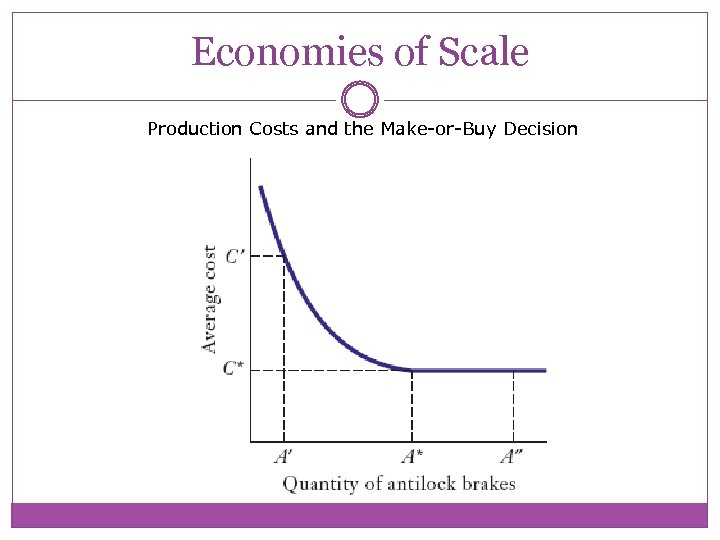 Economies of Scale

Production Costs and the Make-or-Buy Decision

Average cost

$C'$

$C^*$

$A'$

$A^*$

$A''$

Quantity of antilock brakes